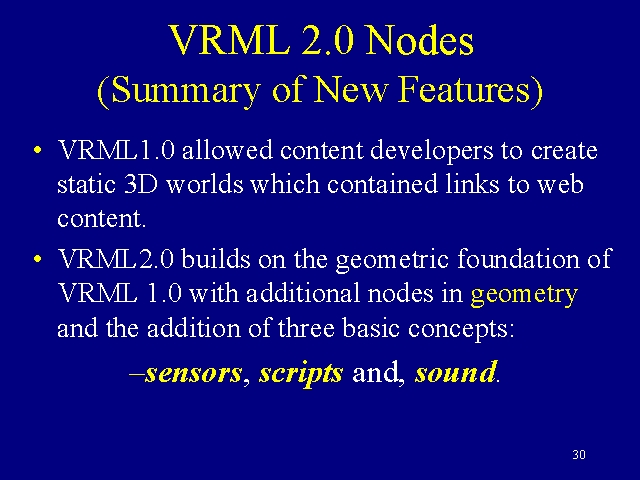 VRML 2.0 Nodes
(Summary of New Features)

• VRML1.0 allowed content developers to create static 3D worlds which contained links to web content.

• VRML2.0 builds on the geometric foundation of VRML 1.0 with additional nodes in geometry and the addition of three basic concepts:

–sensors, scripts and, sound.

30